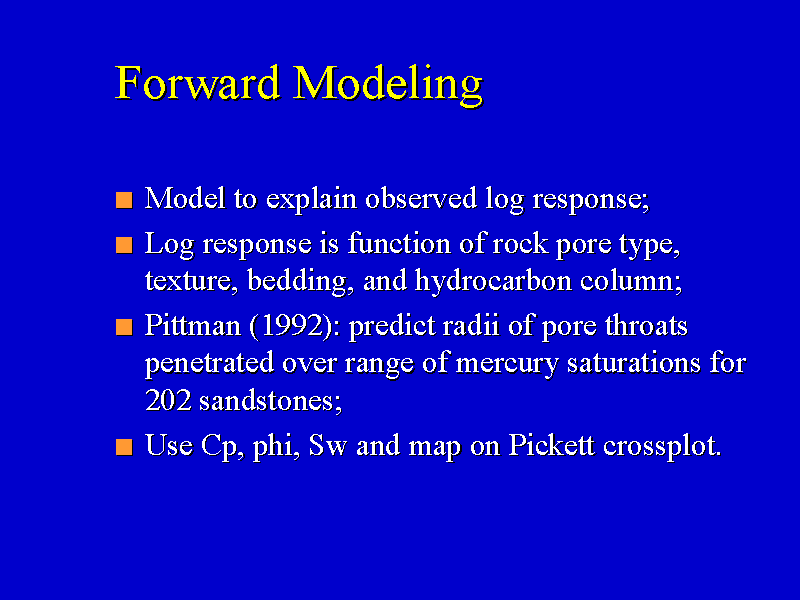 Forward Modeling

■ Model to explain observed log response;

■ Log response is function of rock pore type, texture, bedding, and hydrocarbon column;

■ Pittman (1992): predict radii of pore throats penetrated over range of mercury saturations for 202 sandstones;

■ Use Cp, phi, Sw and map on Pickett crossplot.